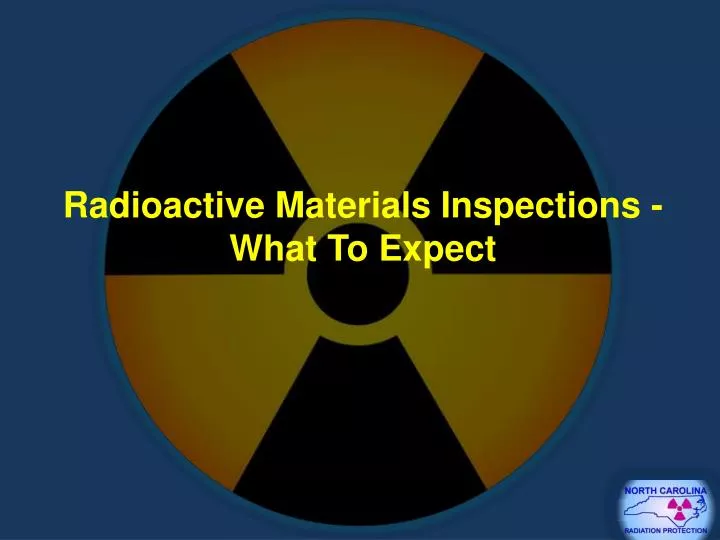 Radioactive Materials Inspections - What To Expect

NORTH CAROLINA
RADIATION PROTECTION